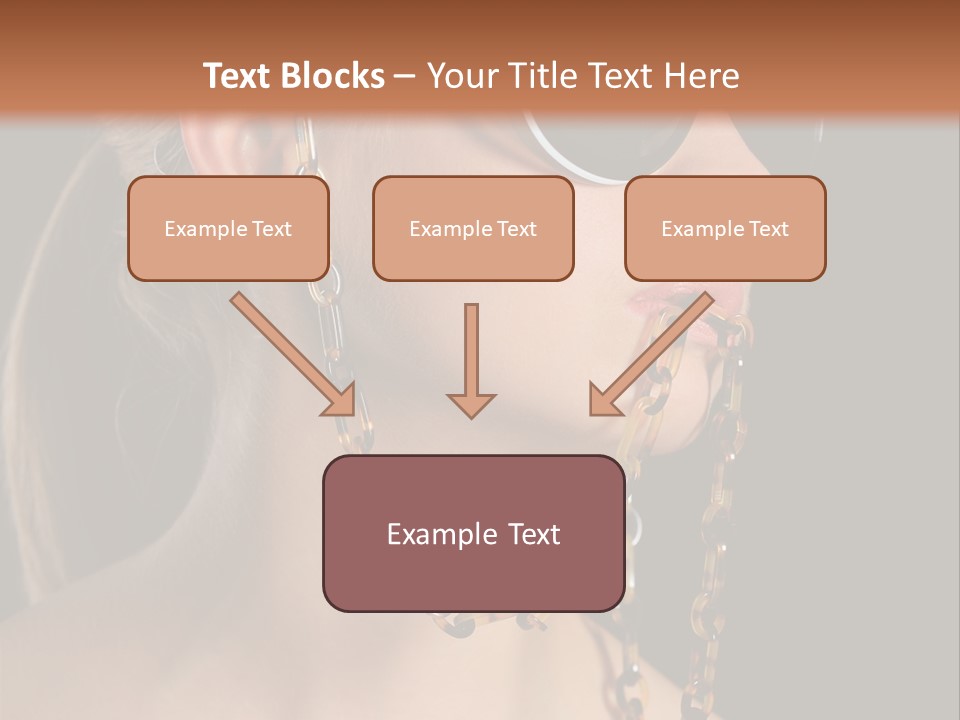 Text Blocks – Your Title Text Here

Example Text

Example Text

Example Text

Example Text